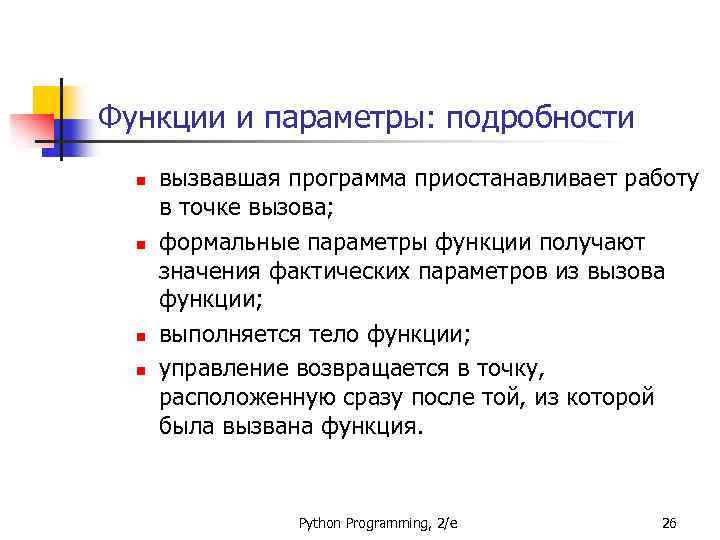 Функции и параметры: подробности

- вызвавшая программа приостанавливает работу в точке вызова;
- формальные параметры функции получают значения фактических параметров из вызова функции;
- выполняется тело функции;
- управление возвращается в точку, расположенную сразу после той, из которой была вызвана функция.

Python Programming, 2/e

26